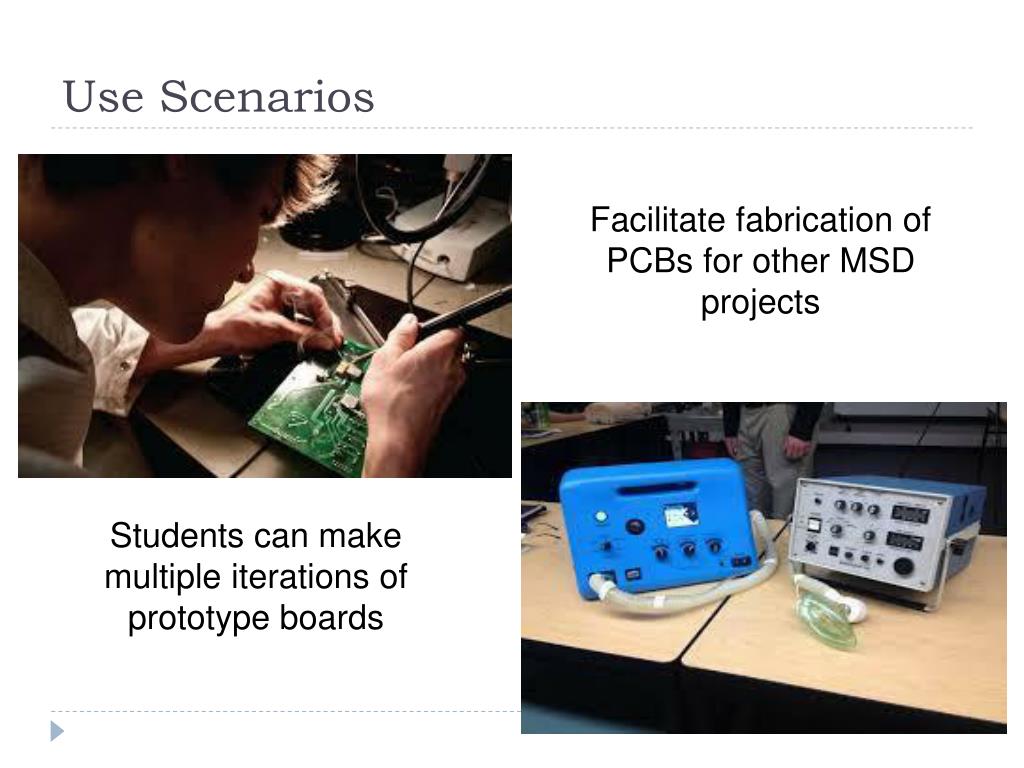 Use Scenarios

Facilitate fabrication of PCBs for other MSD projects

Students can make multiple iterations of prototype boards